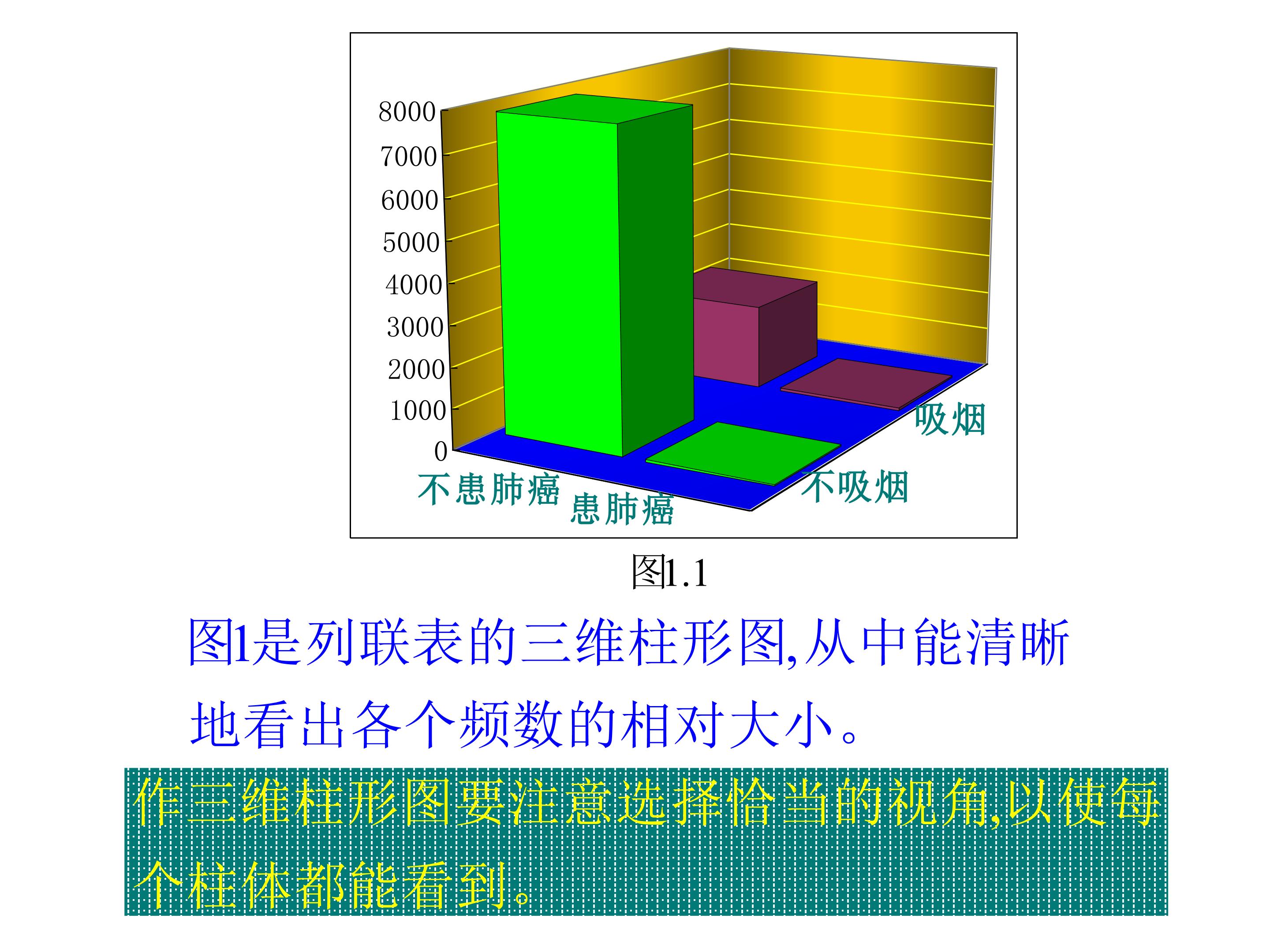 8000
7000
6000
5000
4000
3000
2000
1000
0

不患肺癌
患肺癌
不吸烟
吸烟

图1.1

图1是列联表的三维柱形图,从中能清晰地看出各个频数的相对大小。

作三维柱形图要注意选择恰当的视角,以使每个柱体都能看到。